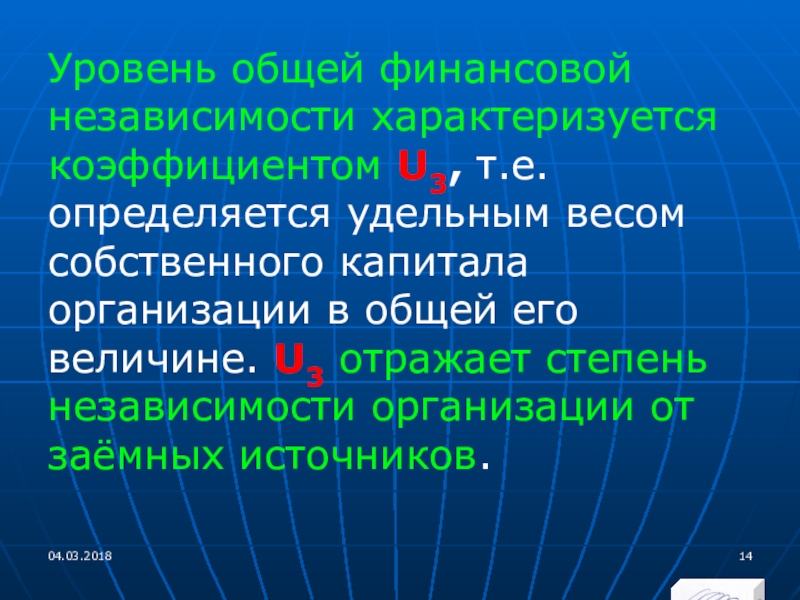 Уровень общей финансовой независимости характеризуется коэффициентом $U_3$, т.е. определяется удельным весом собственного капитала организации в общей его величине. $U_3$ отражает степень независимости организации от заёмных источников.

04.03.2018

14